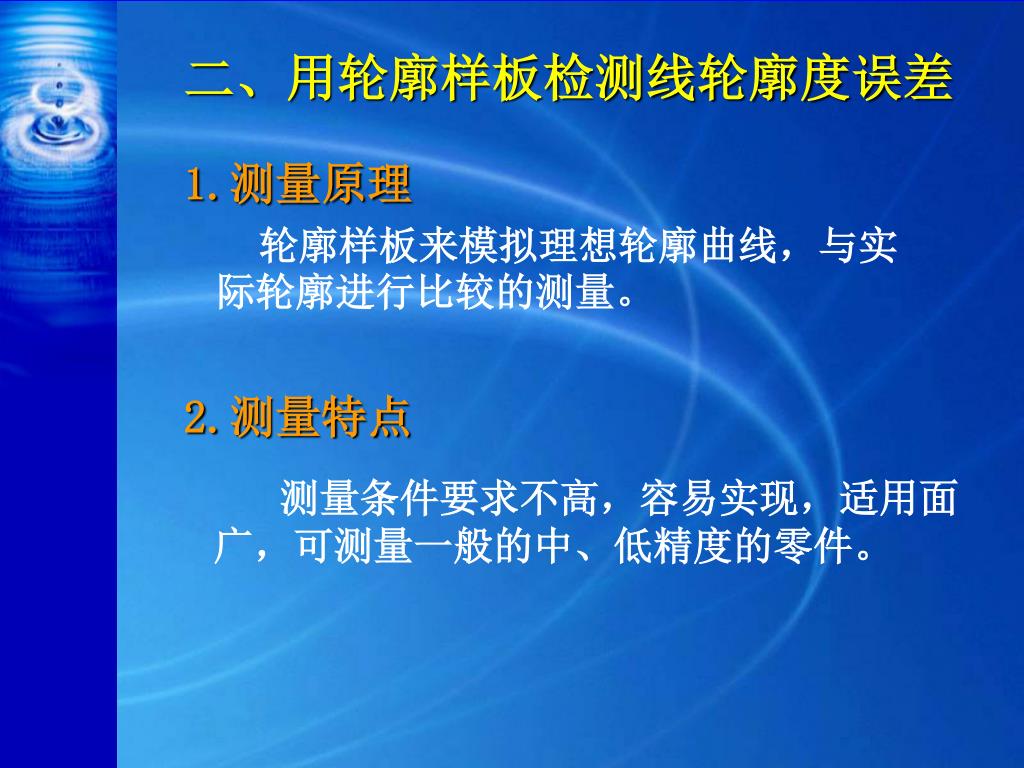 二、用轮廓样板检测线轮廓度误差

1.测量原理

轮廓样板来模拟理想轮廓曲线，与实际轮廓进行比较的测量。

2.测量特点

测量条件要求不高，容易实现，适用面广，可测量一般的中、低精度的零件。